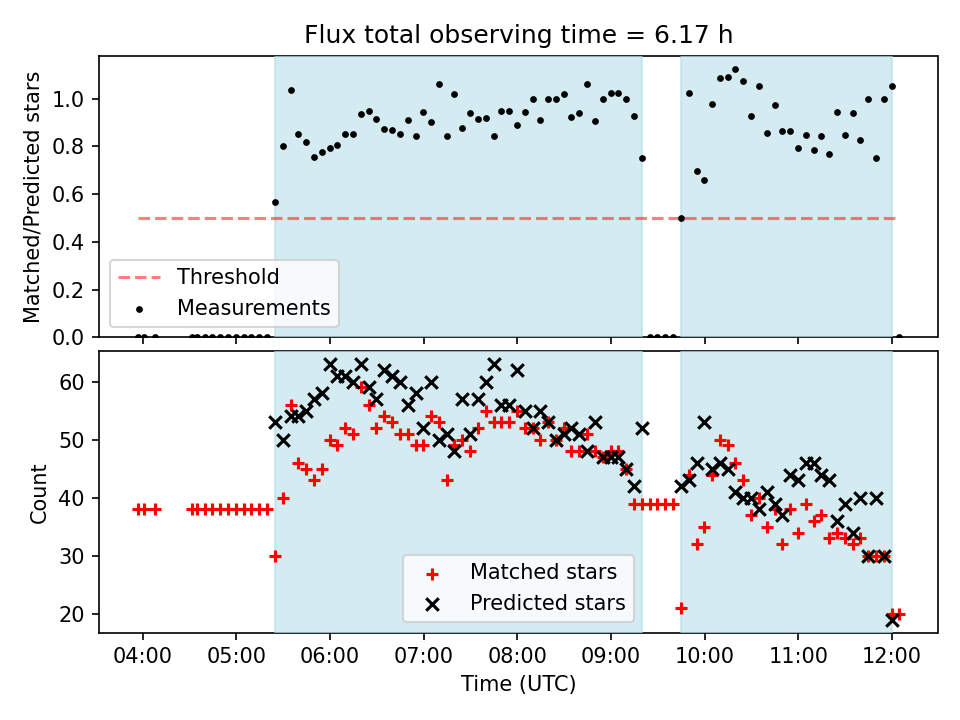 Flux total observing time = 6.17 h

Matched/Predicted stars

1.0
0.8
0.6
0.4
0.2
0.0

Threshold
Measurements

Count

60
50
40
30
20

Matched stars
Predicted stars

04:00
05:00
06:00
07:00
08:00
09:00
10:00
11:00
12:00

Time (UTC)